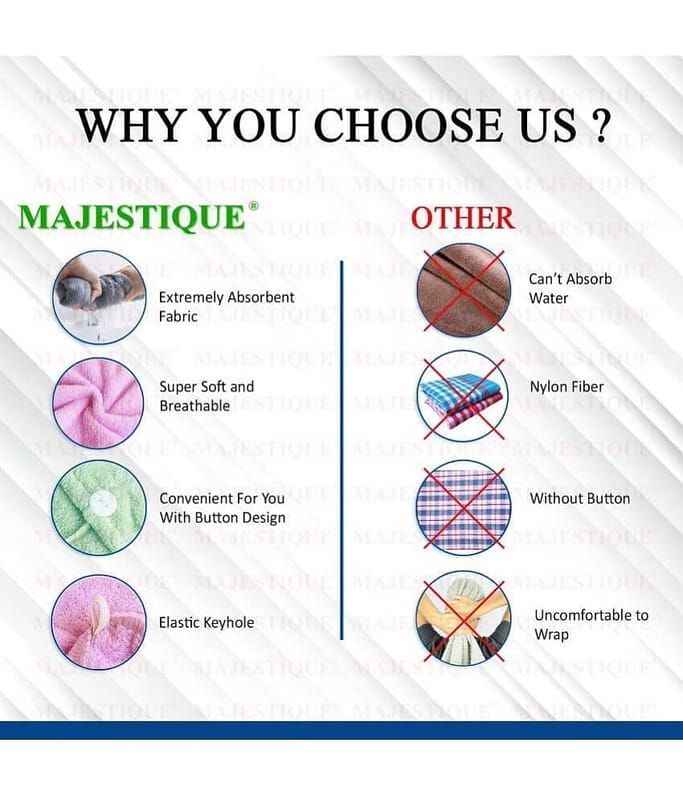 WHY YOU CHOOSE US ?

MAJESTIQUE®

Extremely Absorbent Fabric

Super Soft and Breathable

Convenient For You With Button Design

Elastic Keyhole

OTHER

Can't Absorb Water

Nylon Fiber

Without Button

Uncomfortable to Wrap

MAJESTIQUE